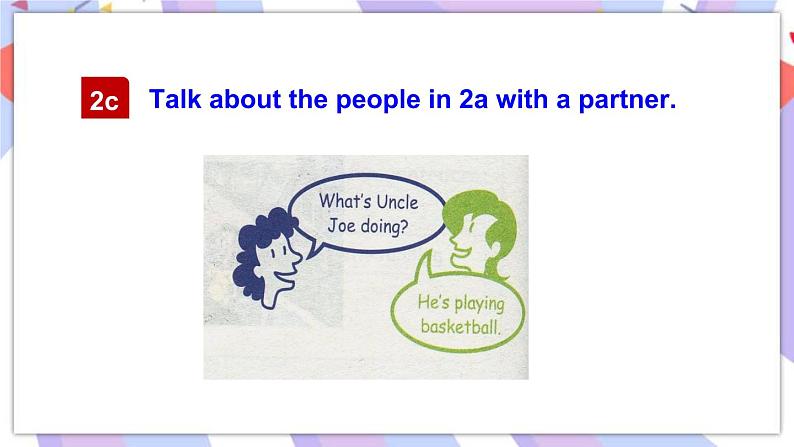 2c Talk about the people in 2a with a partner.

What's Uncle Joe doing?

He's playing basketball.